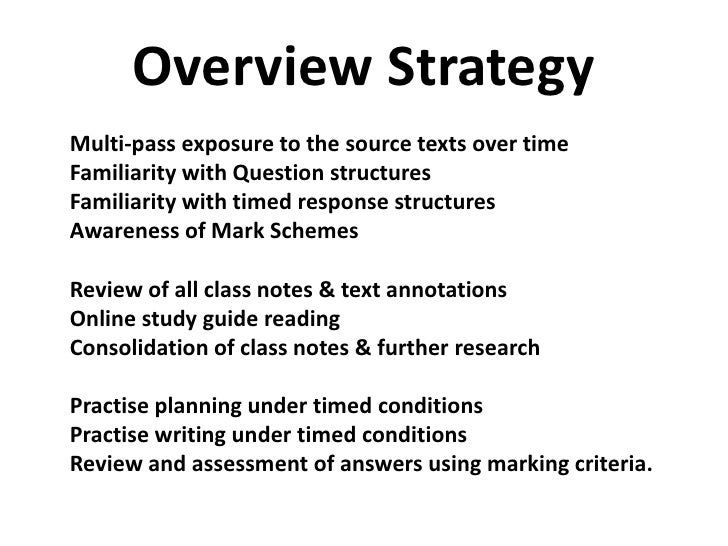 Overview Strategy

Multi-pass exposure to the source texts over time
Familiarity with Question structures
Familiarity with timed response structures
Awareness of Mark Schemes

Review of all class notes & text annotations
Online study guide reading
Consolidation of class notes & further research

Practise planning under timed conditions
Practise writing under timed conditions
Review and assessment of answers using marking criteria.